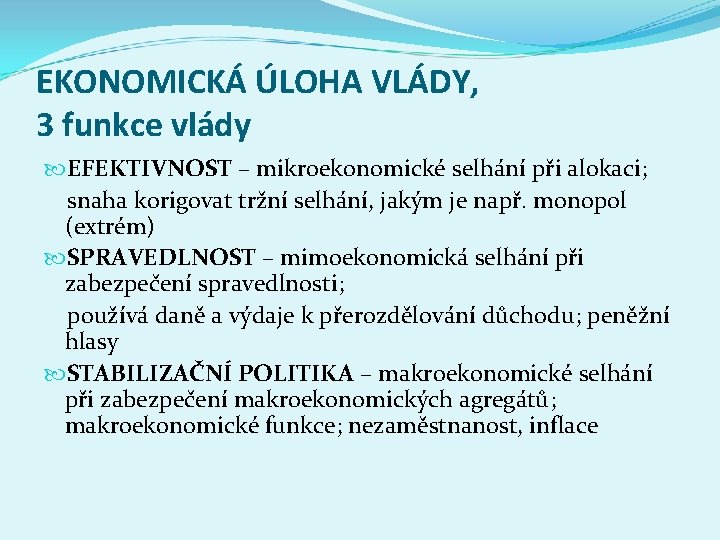 EKONOMICKÁ ÚLOHA VLÁDY,
3 funkce vlády

EFEKTIVNOST – mikroekonomické selhání při alokaci;

snaha korigovat tržní selhání, jakým je např. monopol (extrém)

SPRAVEDLNOST – mimoekonomická selhání při zabezpečení spravedlnosti;

používá daně a výdaje k přerozdělování důchodu; peněžní hlasy

STABILIZAČNÍ POLITIKA – makroekonomické selhání při zabezpečení makroekonomických agregátů; makroekonomické funkce; nezaměstnanost, inflace